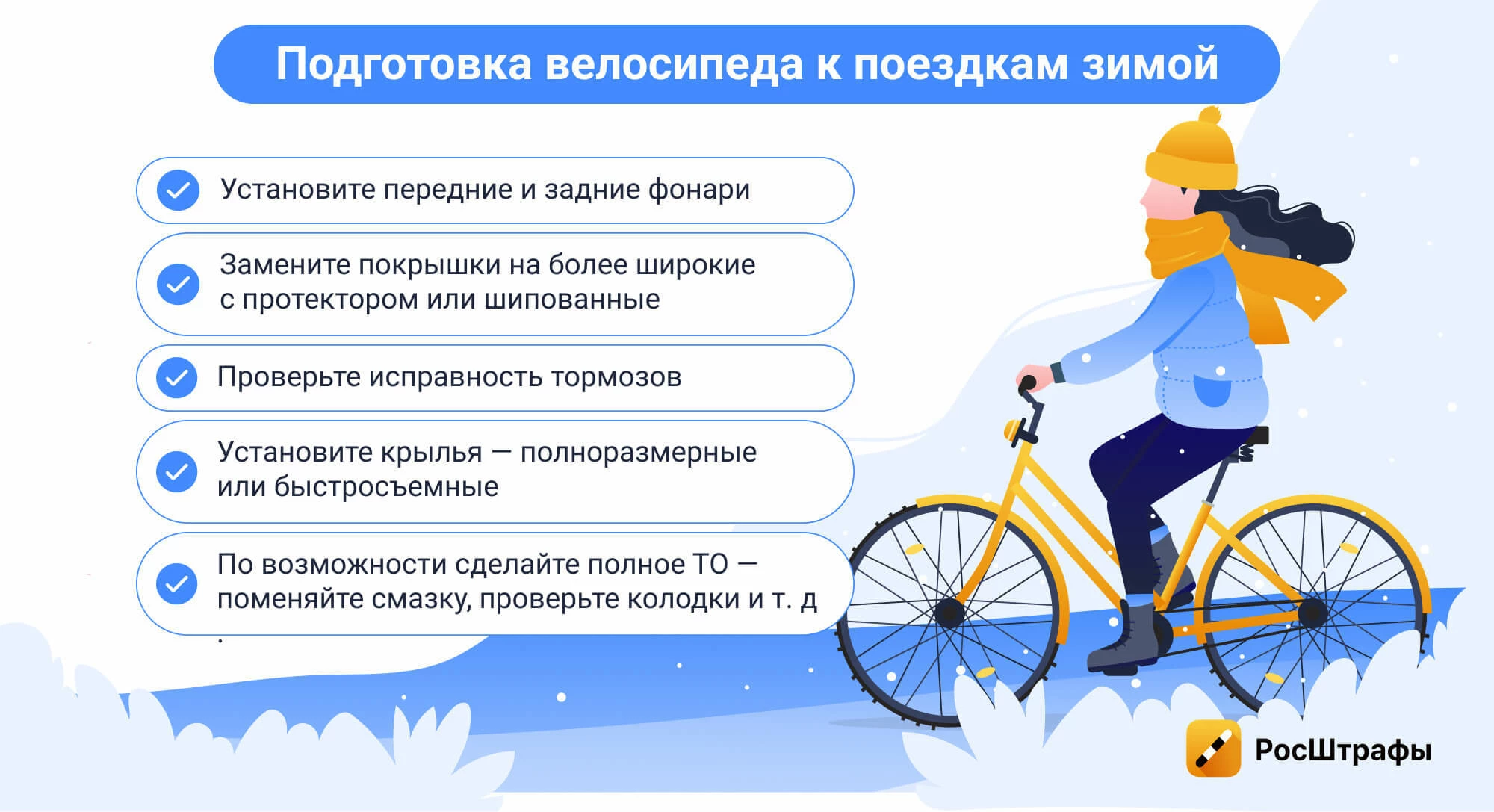 Подготовка велосипеда к поездкам зимой

Установите передние и задние фонари

Замените покрышки на более широкие с протектором или шипованные

Проверьте исправность тормозов

Установите крылья — полноразмерные или быстросъемные

По возможности сделайте полное ТО — поменяйте смазку, проверьте колодки и т. д
.

РосШтрафы